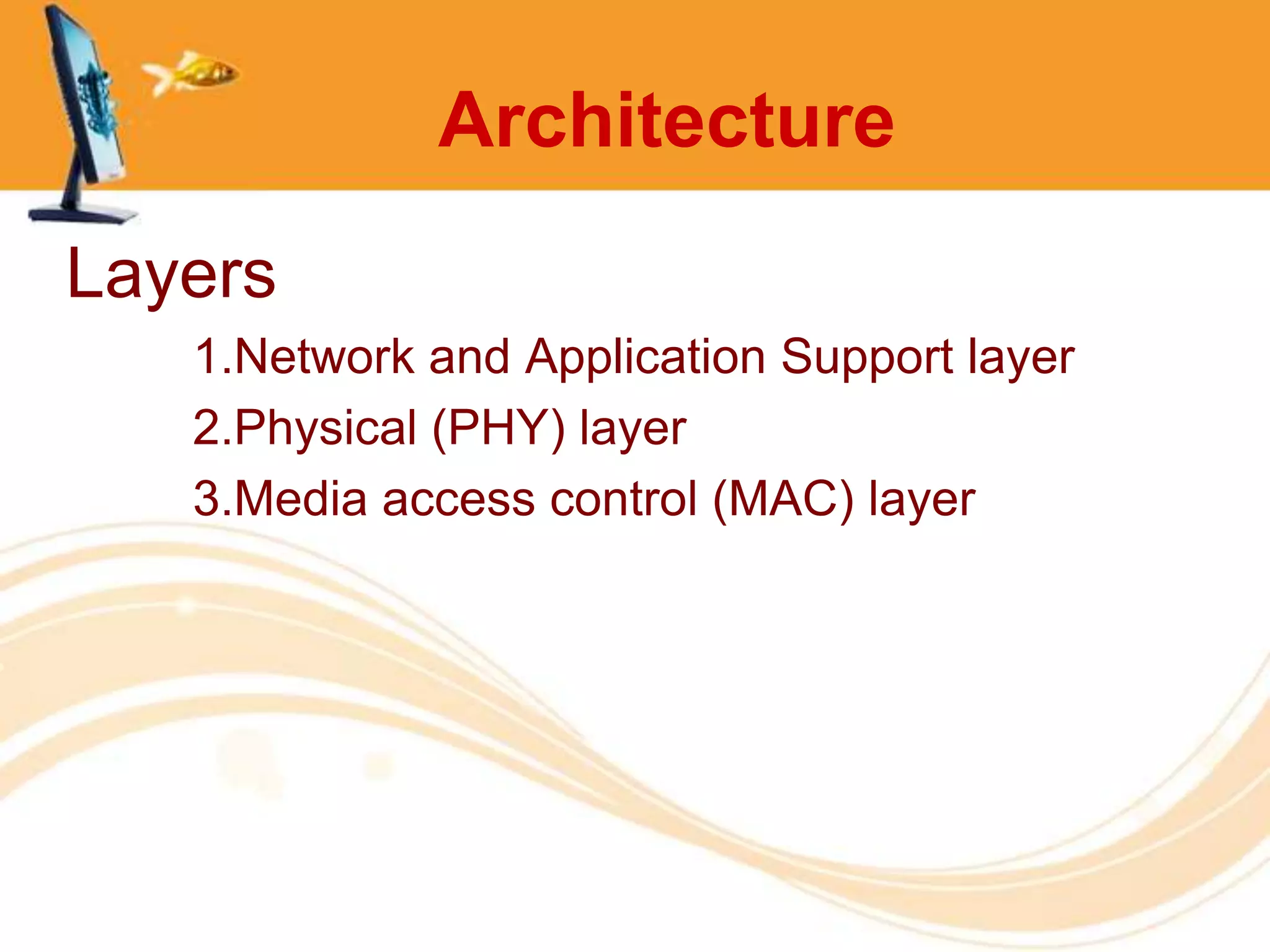 Architecture

Layers

1.Network and Application Support layer

2.Physical (PHY) layer

3.Media access control (MAC) layer